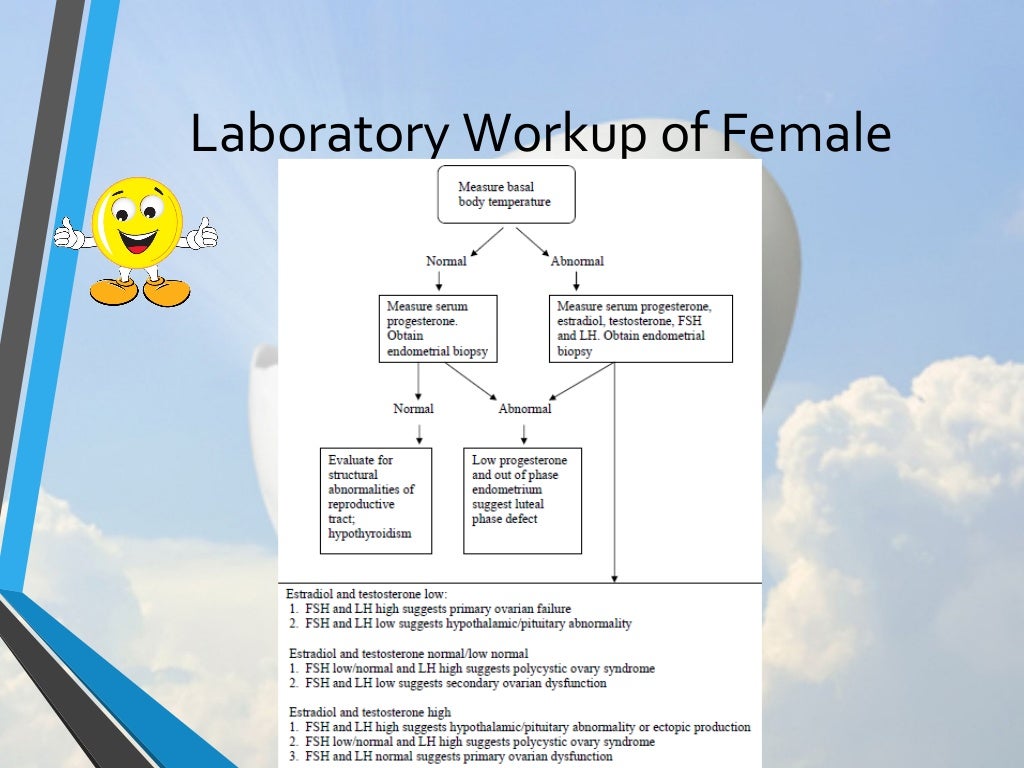 Laboratory Workup of Female

Measure basal body temperature

Normal

Abnormal

Measure serum progesterone. Obtain endometrial biopsy

Measure serum progesterone, estradiol, testosterone, FSH and LH. Obtain endometrial biopsy

Normal

Abnormal

Evaluate for structural abnormalities of reproductive tract; hypothyroidism

Low progesterone and out of phase endometrium suggest luteal phase defect

Estradiol and testosterone low:
1. FSH and LH high suggests primary ovarian failure
2. FSH and LH low suggests hypothalamic/pituitary abnormality

Estradiol and testosterone normal/low normal
1. FSH low/normal and LH high suggests polycystic ovary syndrome
2. FSH and LH low suggests secondary ovarian dysfunction

Estradiol and testosterone high
1. FSH and LH high suggests hypothalamic/pituitary abnormality or ectopic production
2. FSH low/normal and LH high suggests polycystic ovary syndrome
3. FSH and LH normal suggests primary ovarian dysfunction